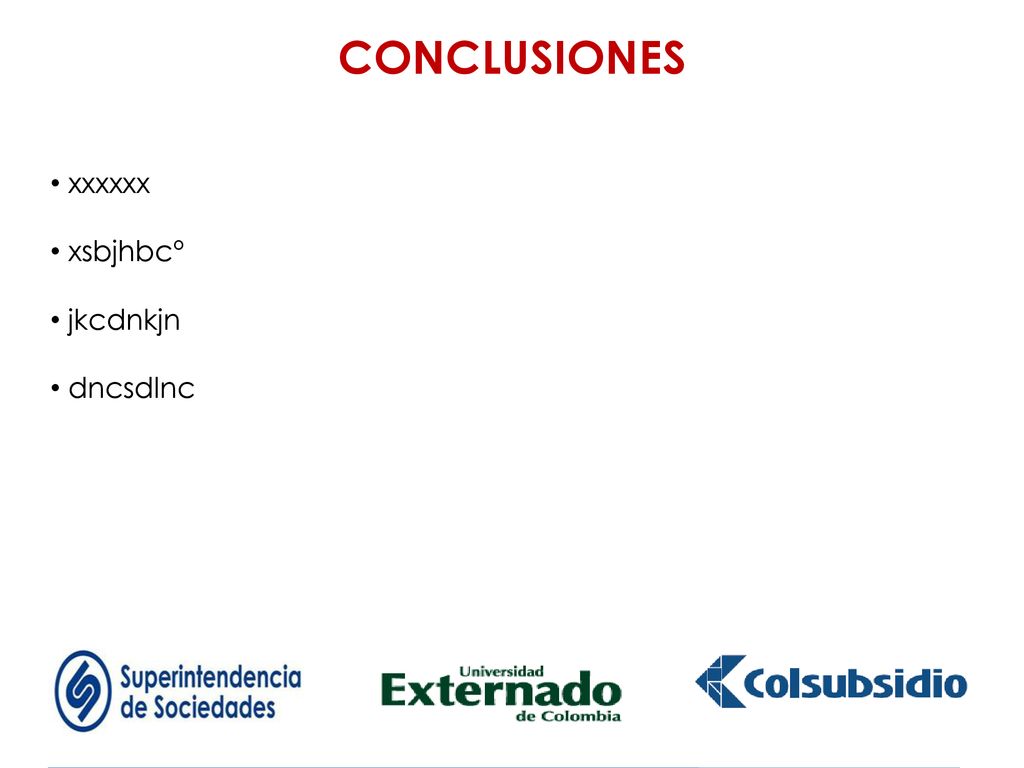 CONCLUSIONES

• xxxxxx

• xsbjhbc°

• jkcdnkjn

• dncsdlnc

Superintendencia de Sociedades

Universidad Externado de Colombia

Colsubsidio